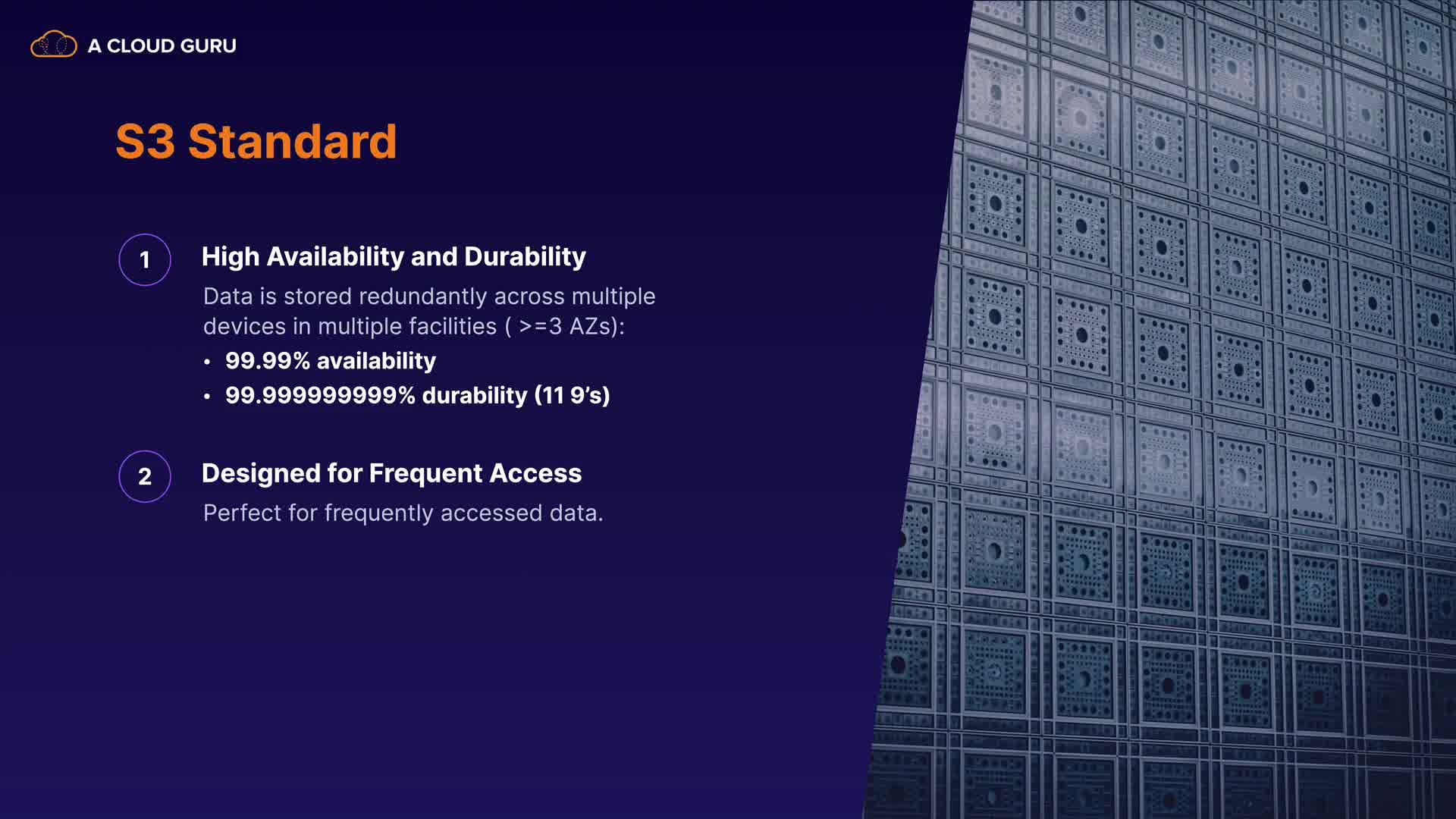 A CLOUD GURU

S3 Standard

1

High Availability and Durability

Data is stored redundantly across multiple devices in multiple facilities ( >=3 AZs):

• 99.99% availability
• 99.999999999% durability (11 9's)

2

Designed for Frequent Access

Perfect for frequently accessed data.